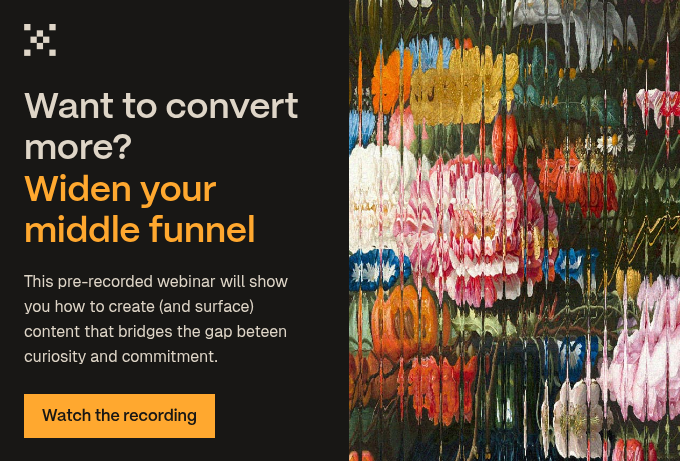 Want to convert more?
Widen your middle funnel

This pre-recorded webinar will show you how to create (and surface) content that bridges the gap beteen curiosity and commitment.

Watch the recording